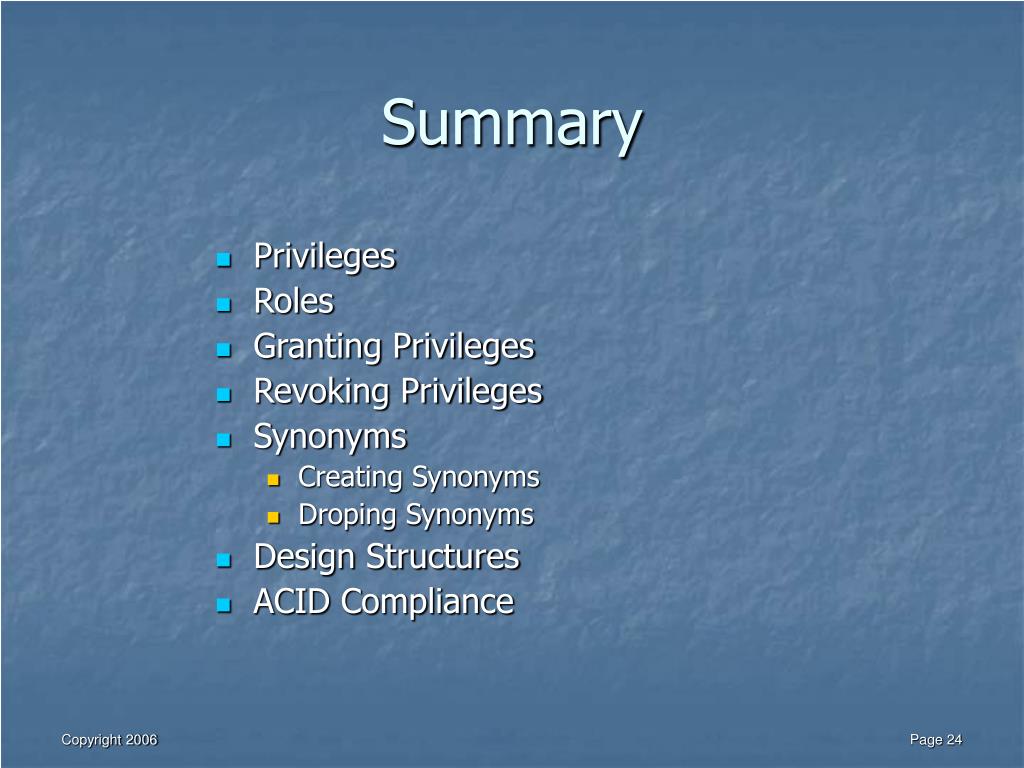 Summary

- Privileges
- Roles
- Granting Privileges
- Revoking Privileges
- Synonyms
  - Creating Synonyms
  - Droping Synonyms
- Design Structures
- ACID Compliance

Copyright 2006

Page 24